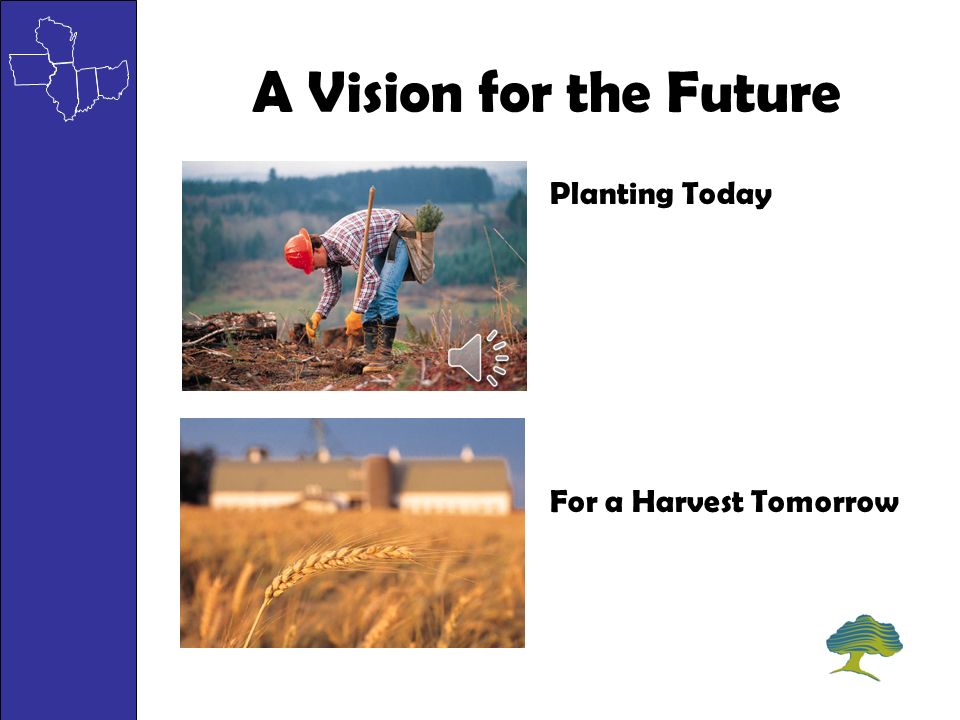 A Vision for the Future

Planting Today

For a Harvest Tomorrow